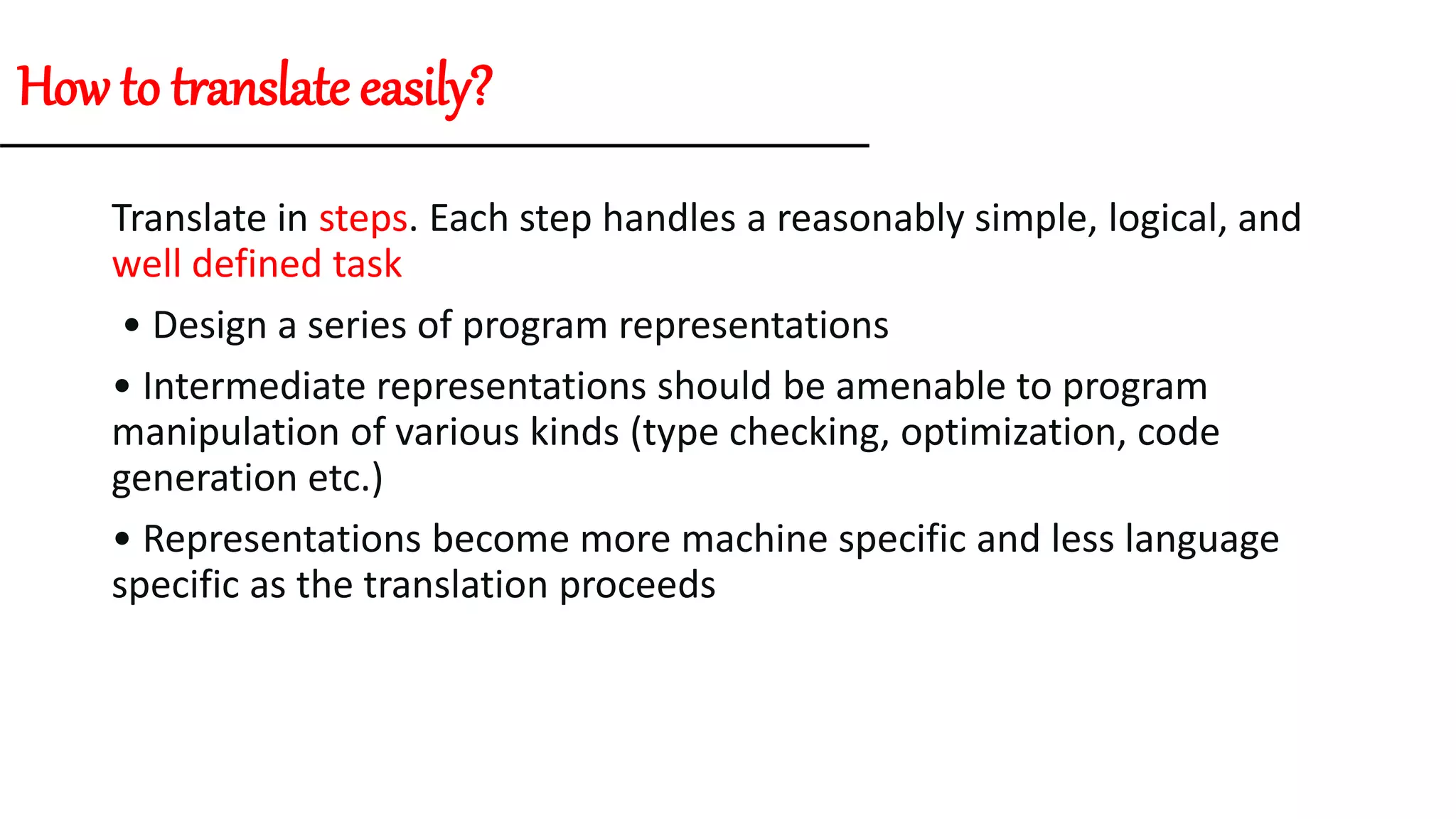 How to translate easily?

Translate in steps. Each step handles a reasonably simple, logical, and well defined task

• Design a series of program representations

• Intermediate representations should be amenable to program manipulation of various kinds (type checking, optimization, code generation etc.)

• Representations become more machine specific and less language specific as the translation proceeds